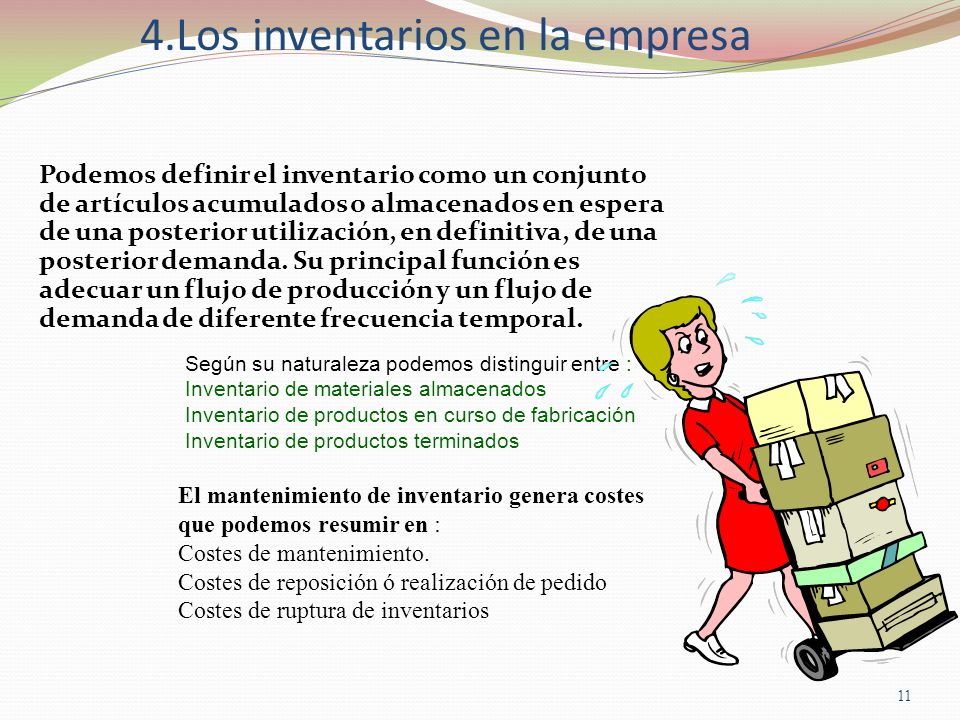 4.Los inventarios en la empresa

Podemos definir el inventario como un conjunto de artículos acumulados o almacenados en espera de una posterior utilización, en definitiva, de una posterior demanda. Su principal función es adecuar un flujo de producción y un flujo de demanda de diferente frecuencia temporal.

Según su naturaleza podemos distinguir entre :
Inventario de materiales almacenados
Inventario de productos en curso de fabricación
Inventario de productos terminados

El mantenimiento de inventario genera costes que podemos resumir en :
Costes de mantenimiento.
Costes de reposición ó realización de pedido
Costes de ruptura de inventarios

11